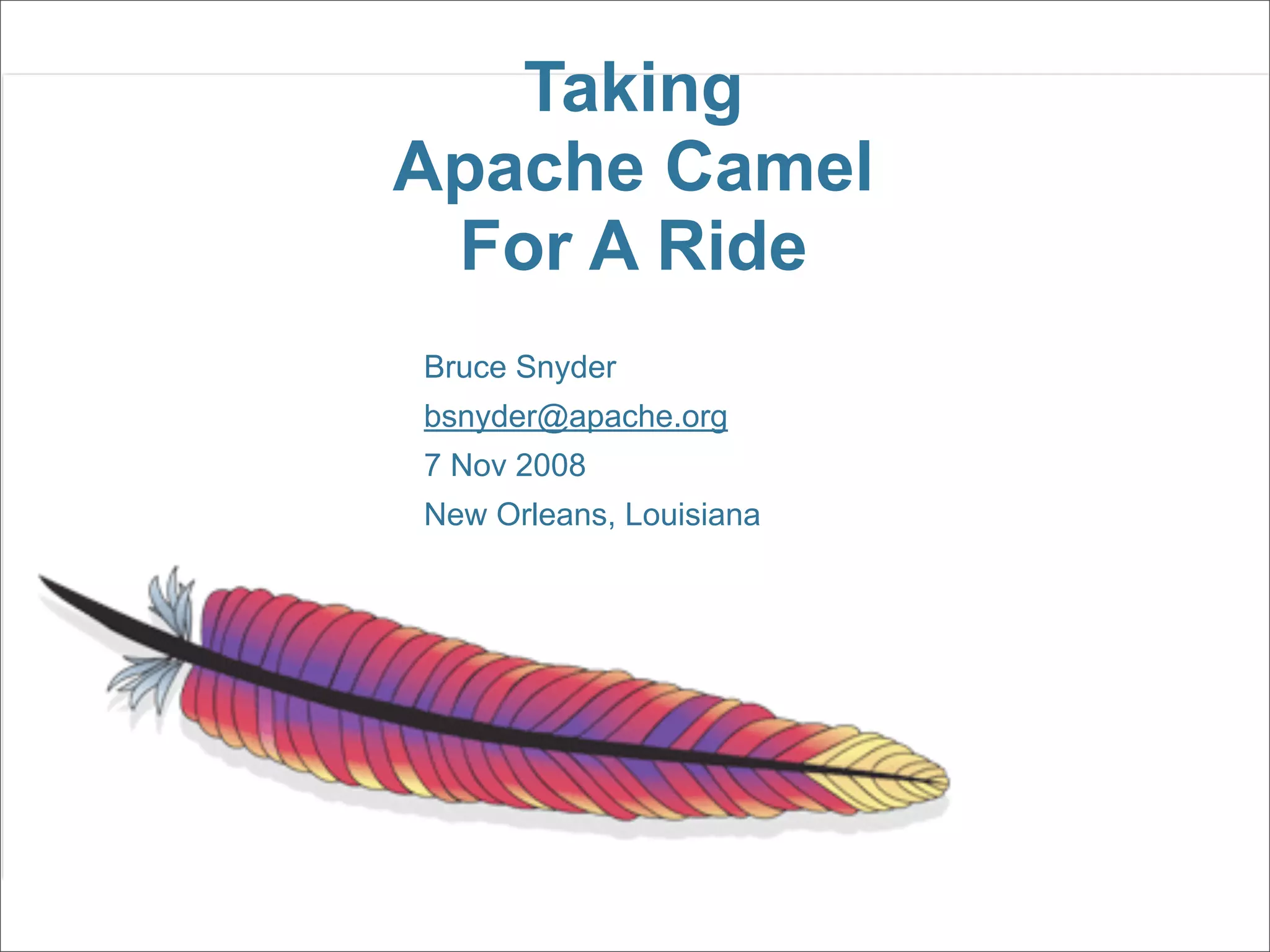 Taking
Apache Camel
For A Ride

Bruce Snyder

bsnyder@apache.org

7 Nov 2008

New Orleans, Louisiana